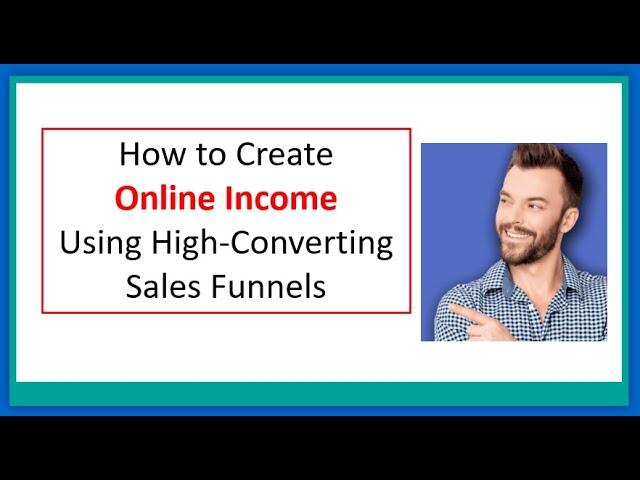 How to Create
Online Income
Using High-Converting
Sales Funnels